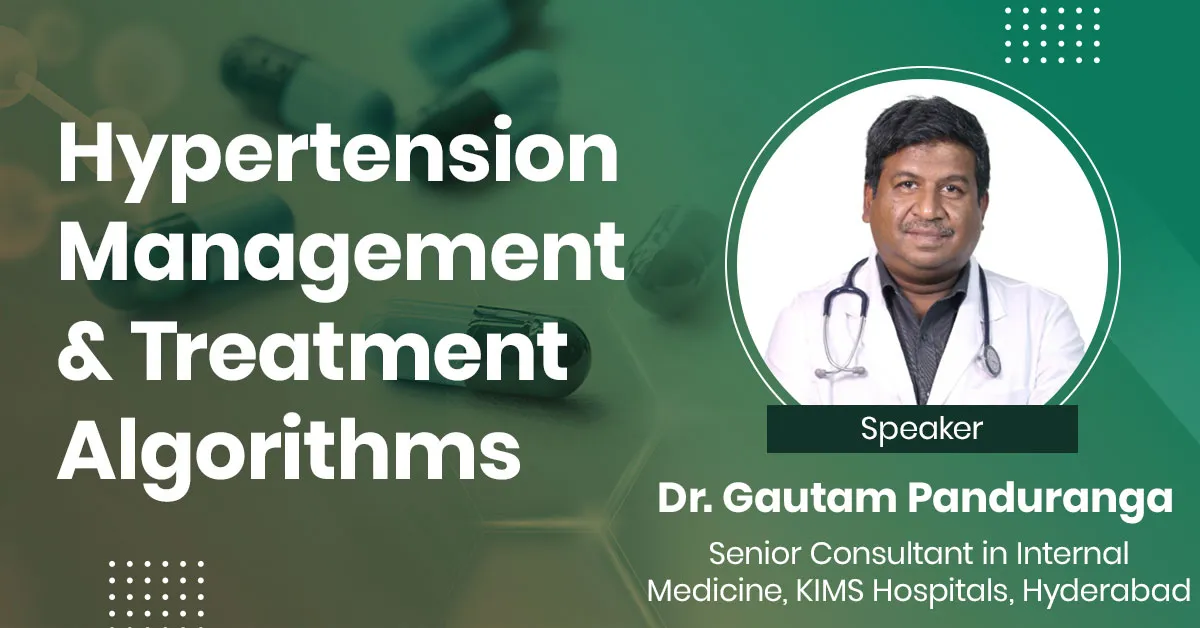 Hypertension Management & Treatment Algorithms

Speaker

Dr. Gautam Panduranga

Senior Consultant in Internal Medicine, KIMS Hospitals, Hyderabad